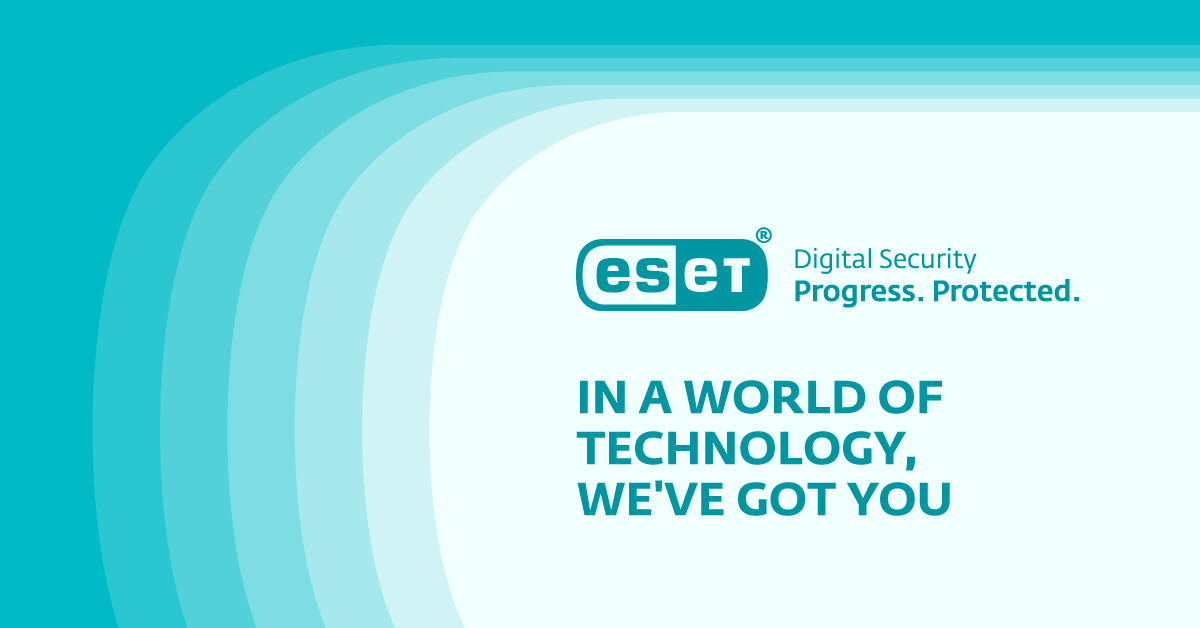 eset®

Digital Security
Progress. Protected.

IN A WORLD OF TECHNOLOGY, WE'VE GOT YOU